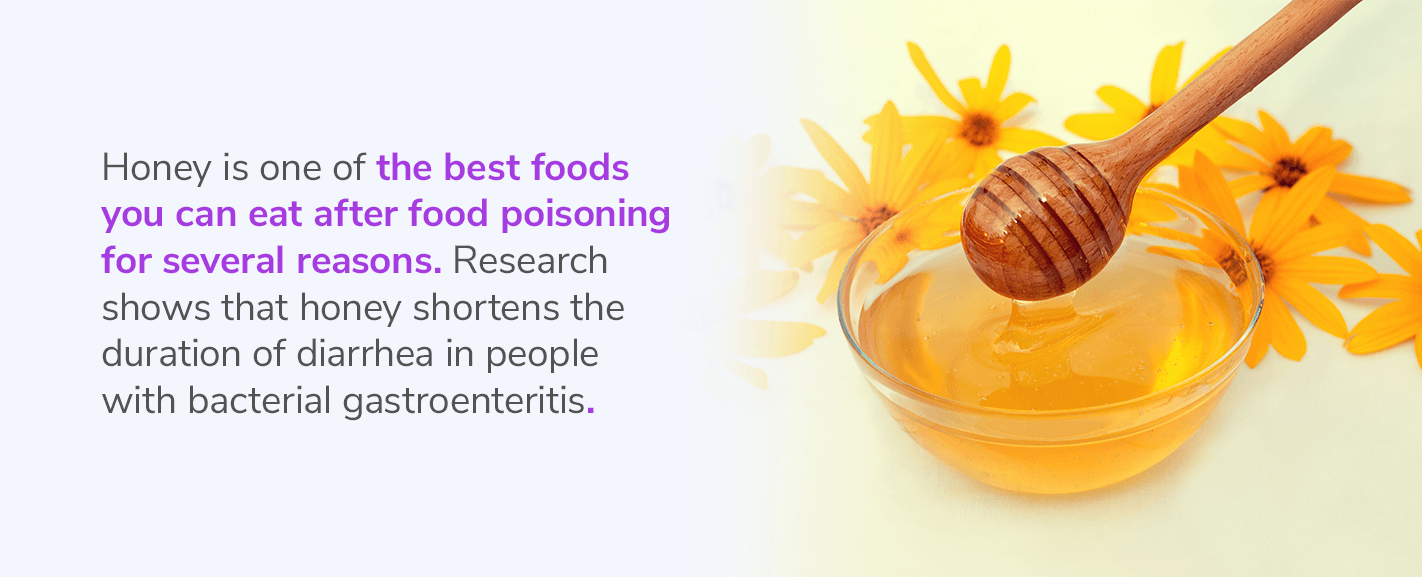 Honey is one of the best foods you can eat after food poisoning for several reasons. Research shows that honey shortens the duration of diarrhea in people with bacterial gastroenteritis.